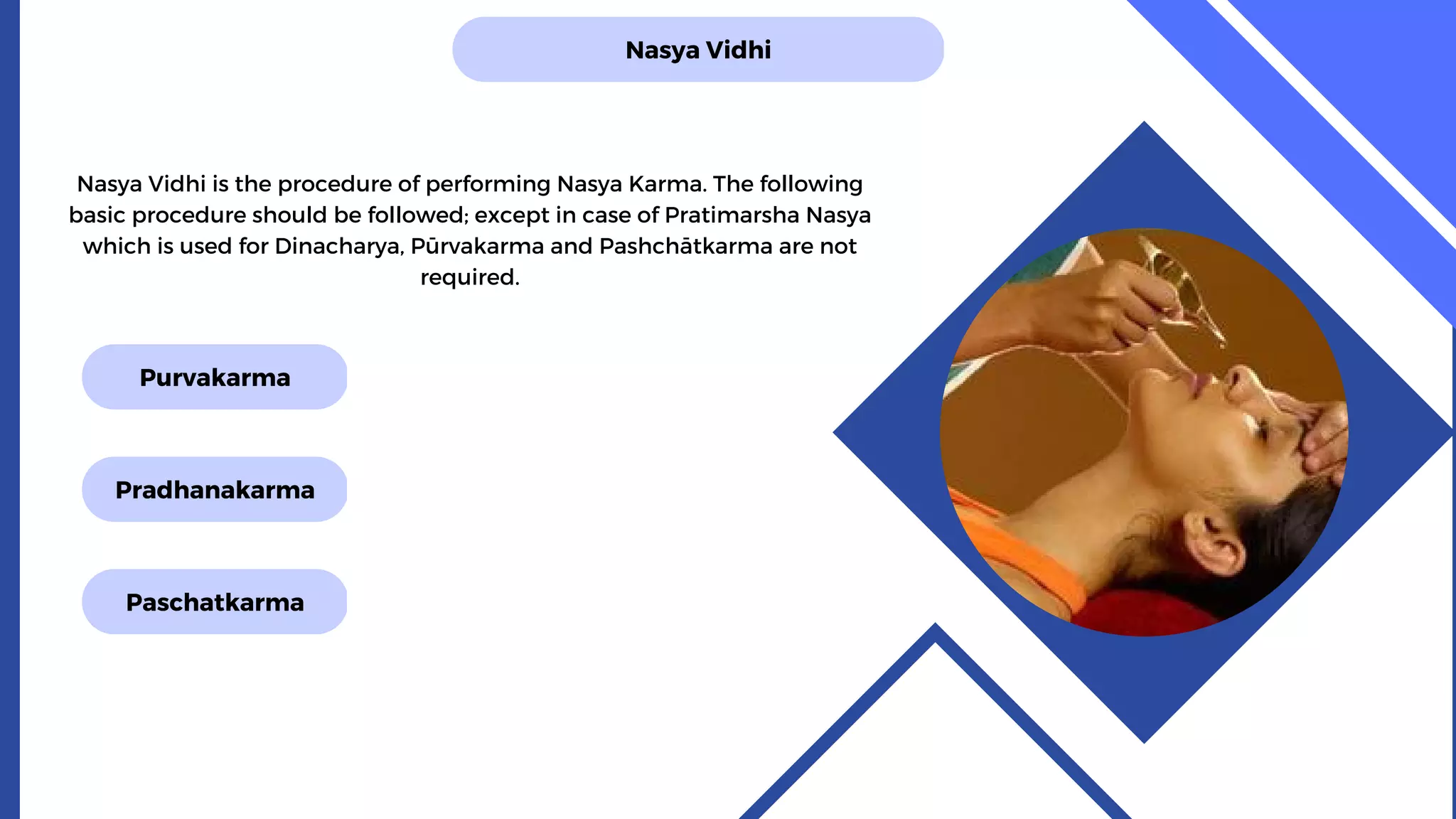 Nasya Vidhi

Nasya Vidhi is the procedure of performing Nasya Karma. The following basic procedure should be followed; except in case of Pratimarsha Nasya which is used for Dinacharya, Pūrvakarma and Pashchātkarma are not required.

Purvakarma

Pradhanakarma

Paschatkarma